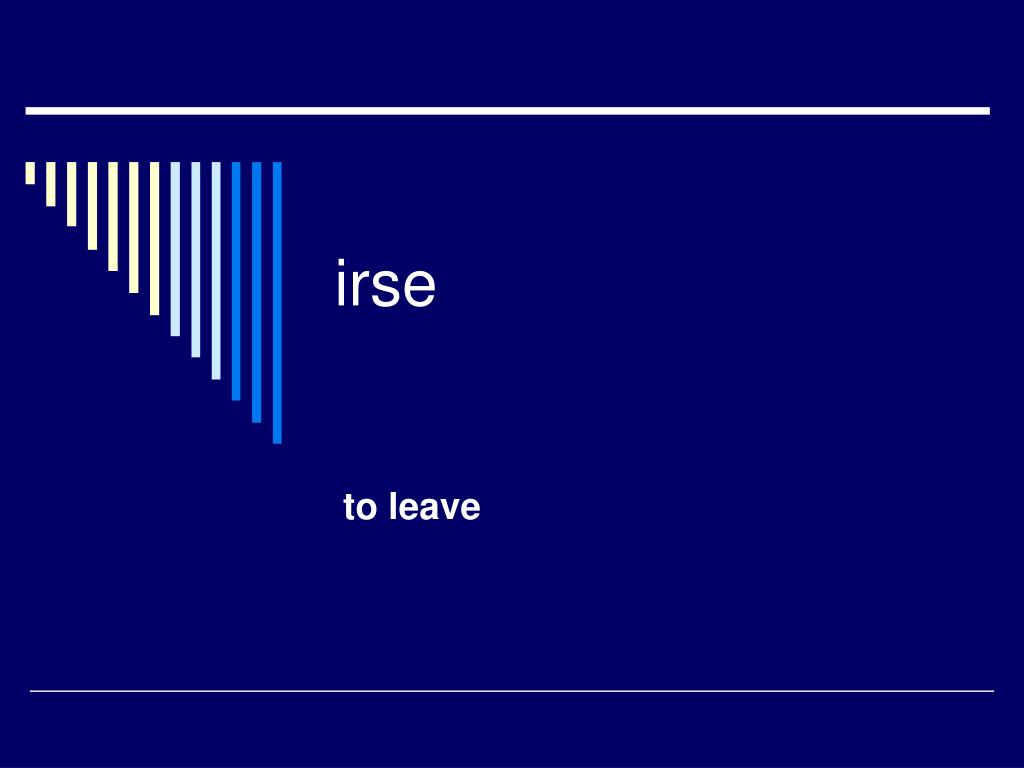 irse

to leave